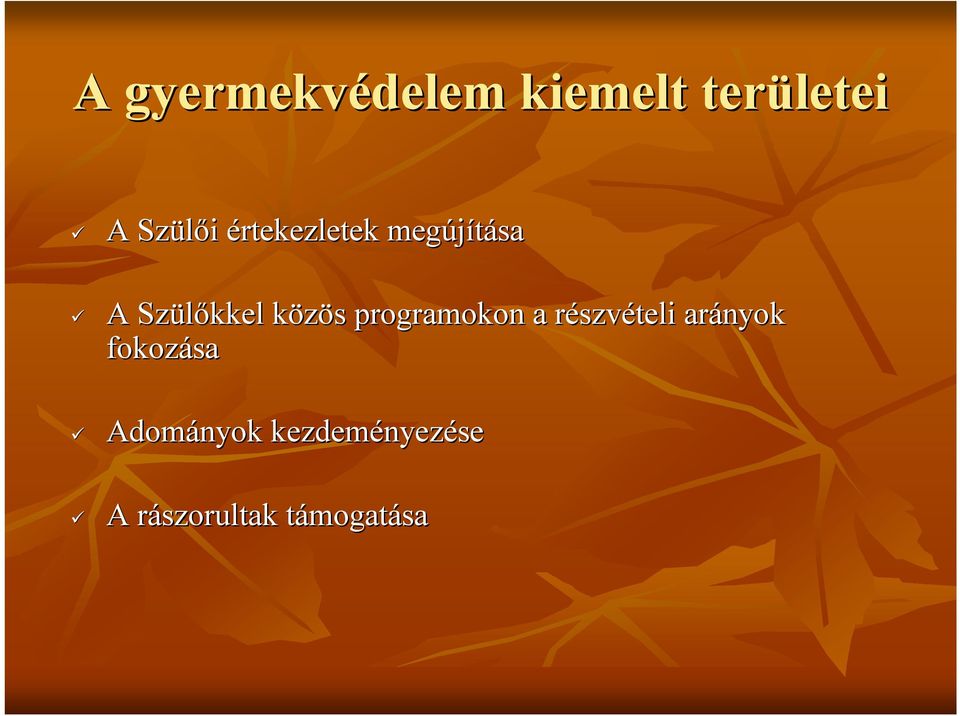 A gyermekvédelem kiemelt területei

✓ A Szülői értekezletek megújítása

✓ A Szülőkkel közös programokon a részvételi arányok fokozása

✓ Adományok kezdeményezése

✓ A rászorultak támogatása